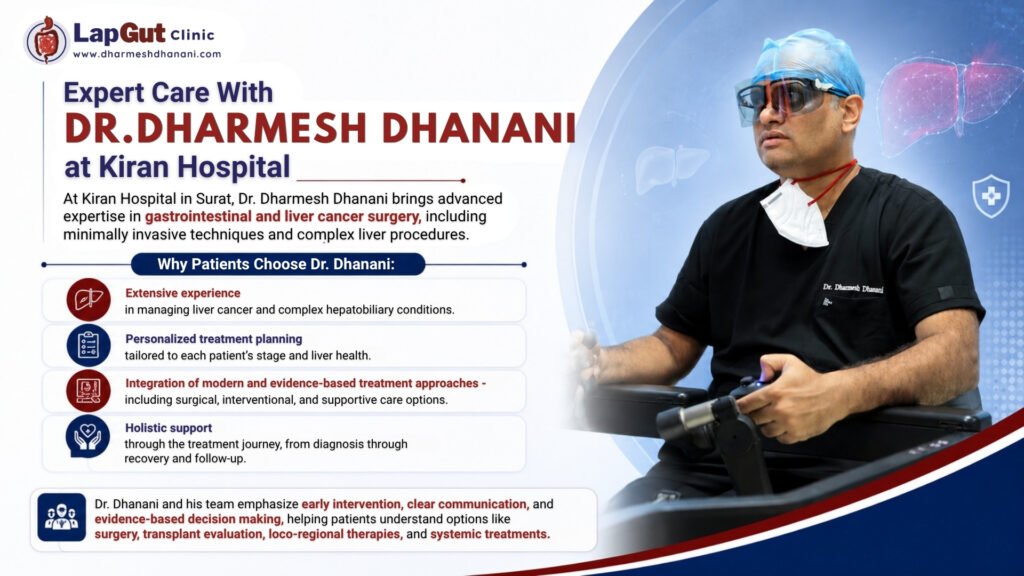 LapGut Clinic
www.dharmeshdhanani.com

Expert Care With
DR.DHARMESH DHANANI
at Kiran Hospital

At Kiran Hospital in Surat, Dr. Dharmesh Dhanani brings advanced expertise in gastrointestinal and liver cancer surgery, including minimally invasive techniques and complex liver procedures.

Why Patients Choose Dr. Dhanani:

Extensive experience
in managing liver cancer and complex hepatobiliary conditions.

Personalized treatment planning
tailored to each patient's stage and liver health.

Integration of modern and evidence-based treatment approaches - including surgical, interventional, and supportive care options.

Holistic support
through the treatment journey, from diagnosis through recovery and follow-up.

Dr. Dhanani and his team emphasize early intervention, clear communication, and evidence-based decision making, helping patients understand options like surgery, transplant evaluation, loco-regional therapies, and systemic treatments.

Dr. Dharmesh Dhanani